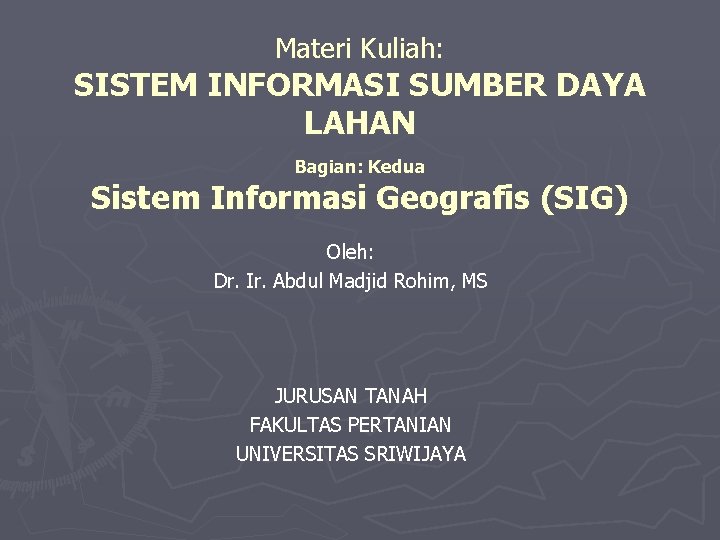 Materi Kuliah:
SISTEM INFORMASI SUMBER DAYA LAHAN

Bagian: Kedua

Sistem Informasi Geografis (SIG)

Oleh:
Dr. Ir. Abdul Madjid Rohim, MS

JURUSAN TANAH
FAKULTAS PERTANIAN
UNIVERSITAS SRIWIJAYA